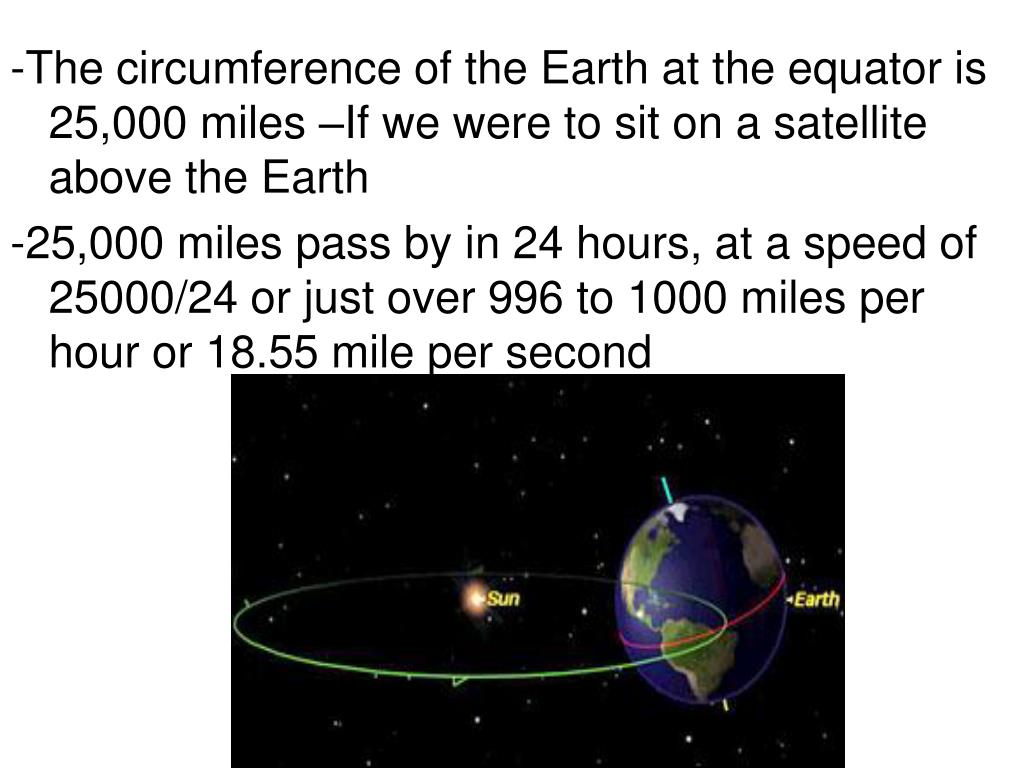 -The circumference of the Earth at the equator is 25,000 miles –If we were to sit on a satellite above the Earth

-25,000 miles pass by in 24 hours, at a speed of 25000/24 or just over 996 to 1000 miles per hour or 18.55 mile per second

Sun

Earth